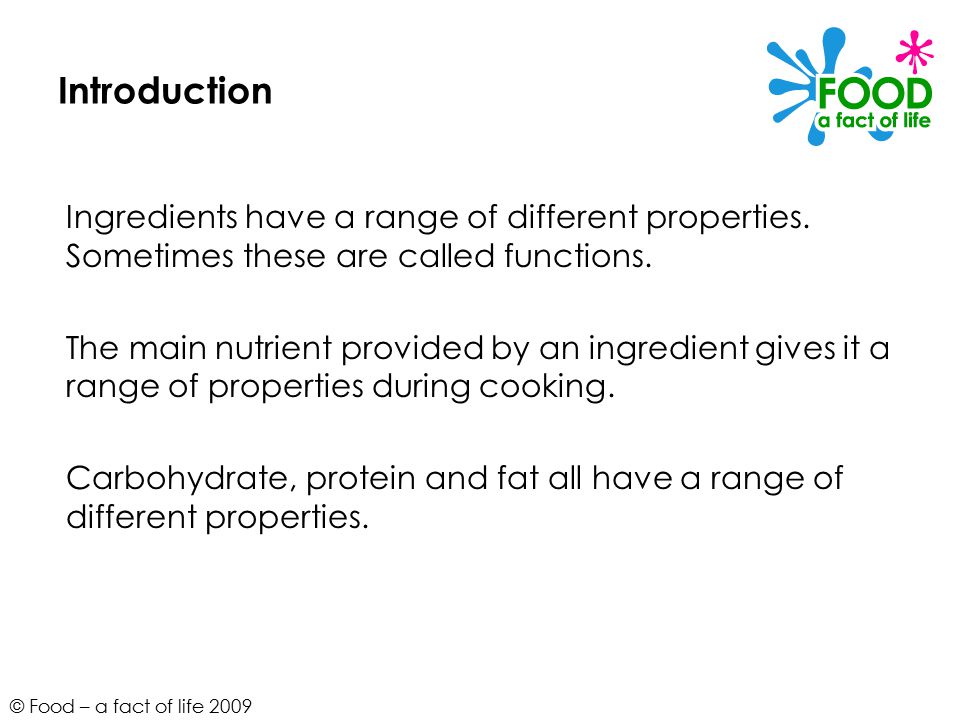 Introduction

FOOD
a fact of life

Ingredients have a range of different properties. Sometimes these are called functions.

The main nutrient provided by an ingredient gives it a range of properties during cooking.

Carbohydrate, protein and fat all have a range of different properties.

© Food – a fact of life 2009